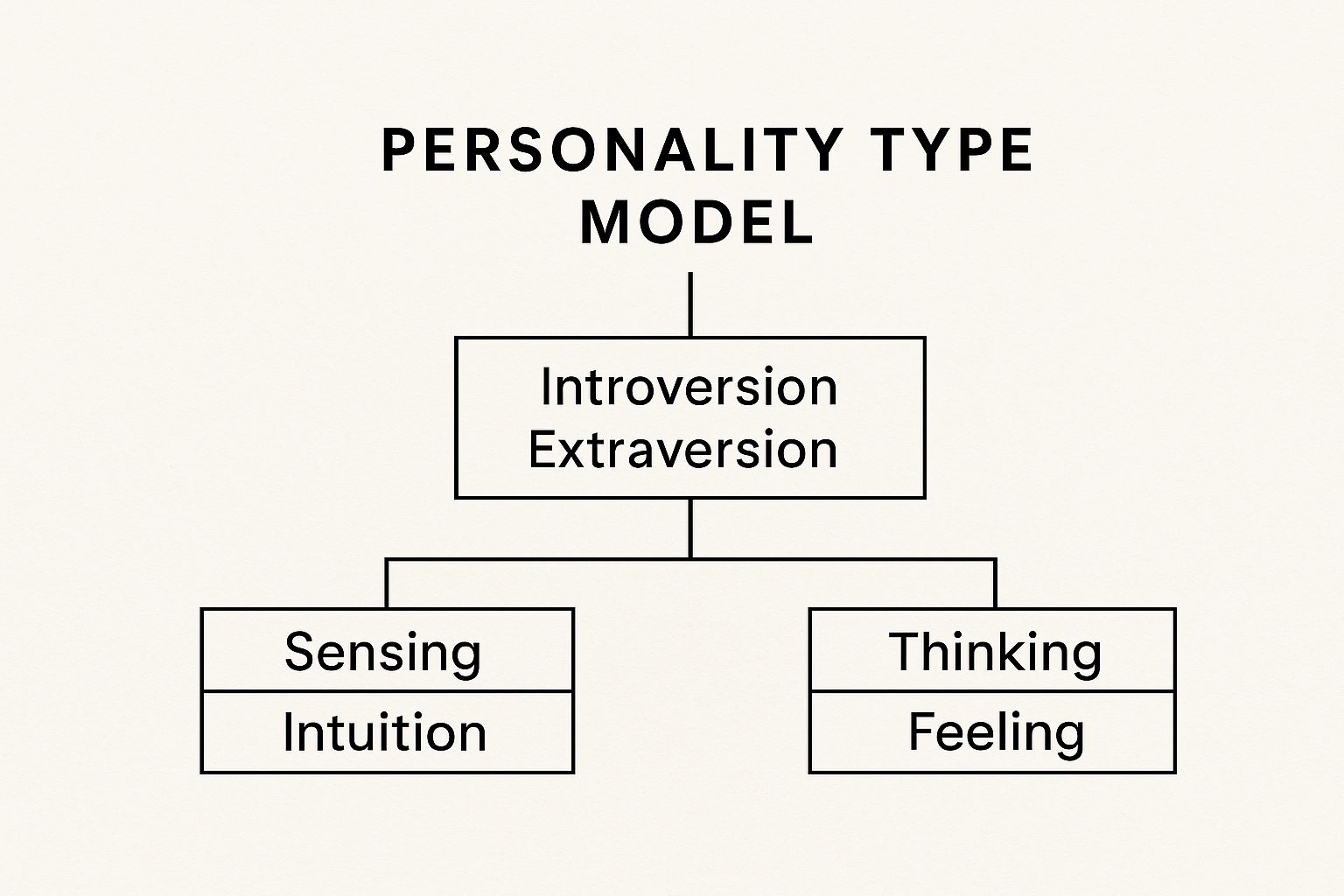 PERSONALITY TYPE MODEL

Introversion
Extraversion

Sensing

Intuition

Thinking

Feeling